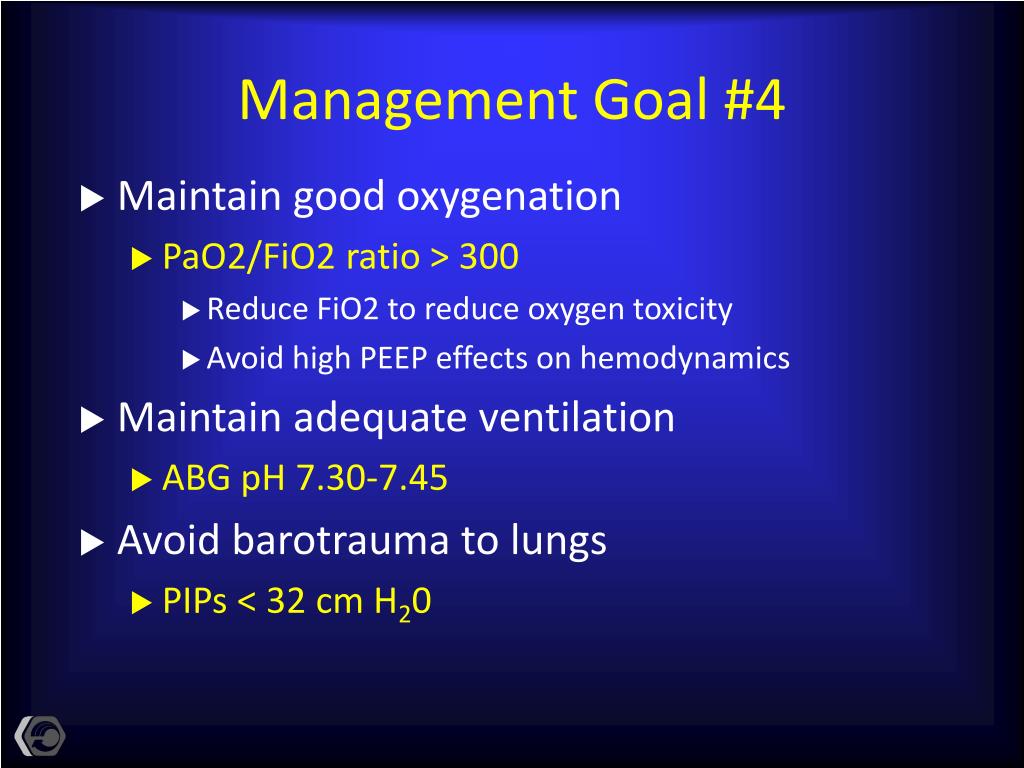 Management Goal #4

Maintain good oxygenation

PaO2/FiO2 ratio > 300

Reduce FiO2 to reduce oxygen toxicity

Avoid high PEEP effects on hemodynamics

Maintain adequate ventilation

ABG pH 7.30-7.45

Avoid barotrauma to lungs

PIPs < 32 cm $H_20$